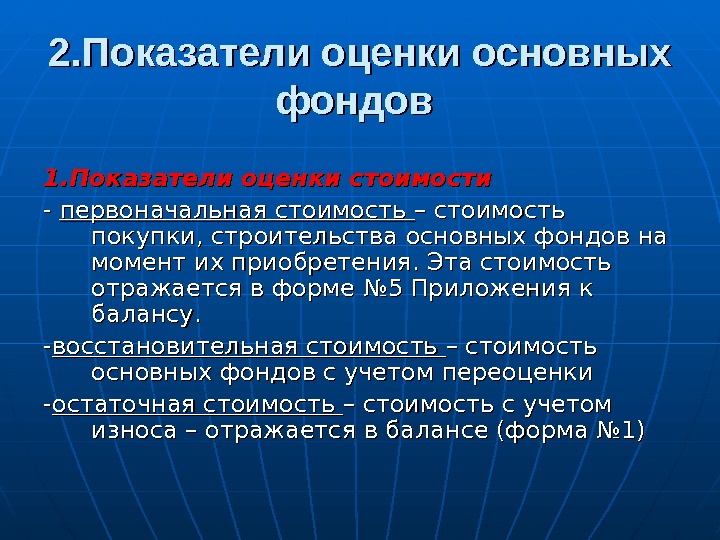 2.Показатели оценки основных фондов

1.Показатели оценки стоимости

- первоначальная стоимость – стоимость покупки, строительства основных фондов на момент их приобретения. Эта стоимость отражается в форме №5 Приложения к балансу.

-восстановительная стоимость – стоимость основных фондов с учетом переоценки

-остаточная стоимость – стоимость с учетом износа – отражается в балансе (форма №1)